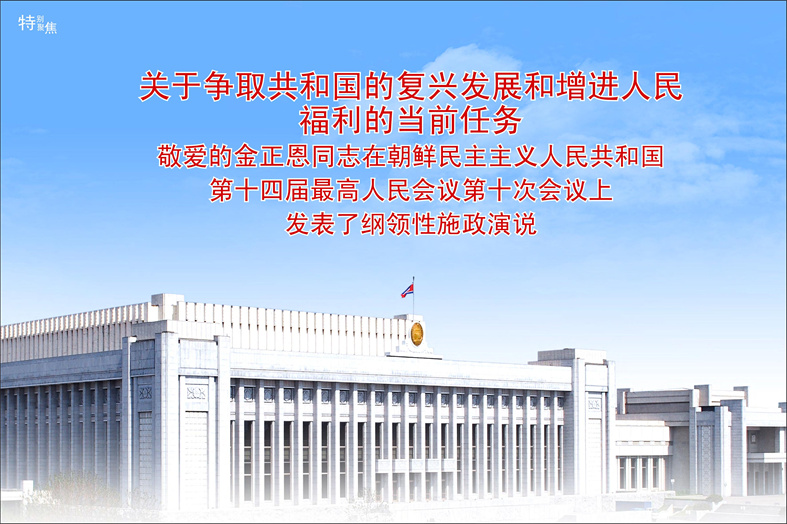 特别聚焦

关于争取共和国的复兴发展和增进人民福利的当前任务

敬爱的金正恩同志在朝鲜民主主义人民共和国第十四届最高人民会议第十次会议上发表了纲领性施政演说